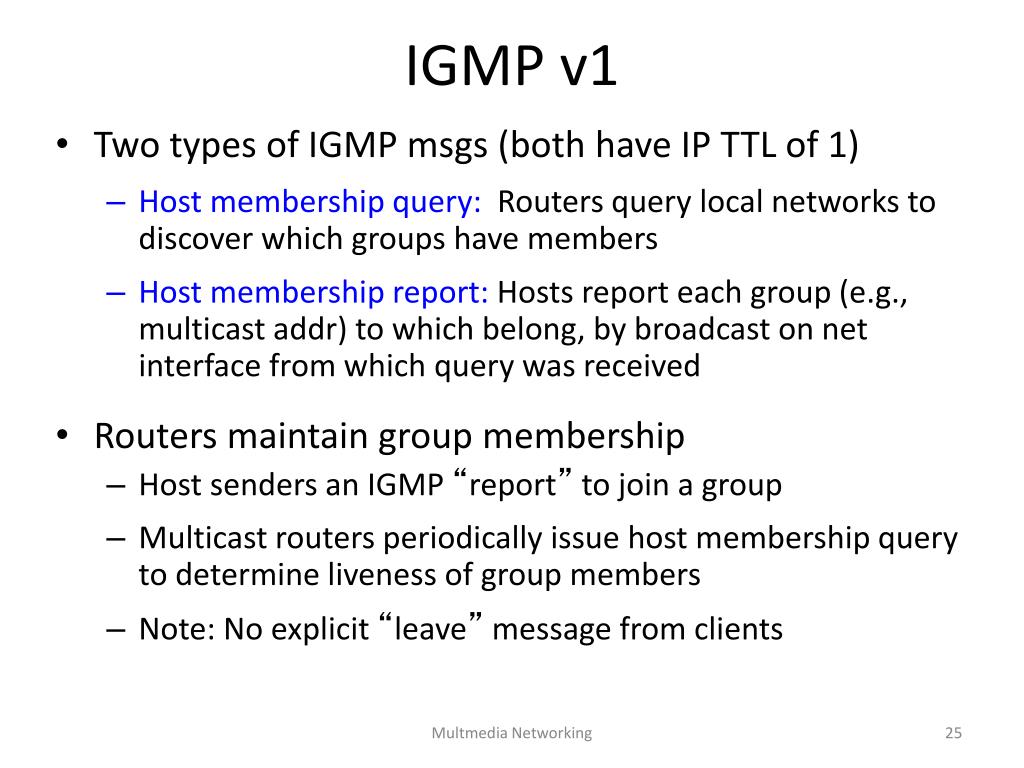 IGMP v1

• Two types of IGMP msgs (both have IP TTL of 1)
– Host membership query: Routers query local networks to discover which groups have members
– Host membership report: Hosts report each group (e.g., multicast addr) to which belong, by broadcast on net interface from which query was received

• Routers maintain group membership
– Host senders an IGMP “report” to join a group
– Multicast routers periodically issue host membership query to determine liveness of group members
– Note: No explicit “leave” message from clients

Multmedia Networking

25